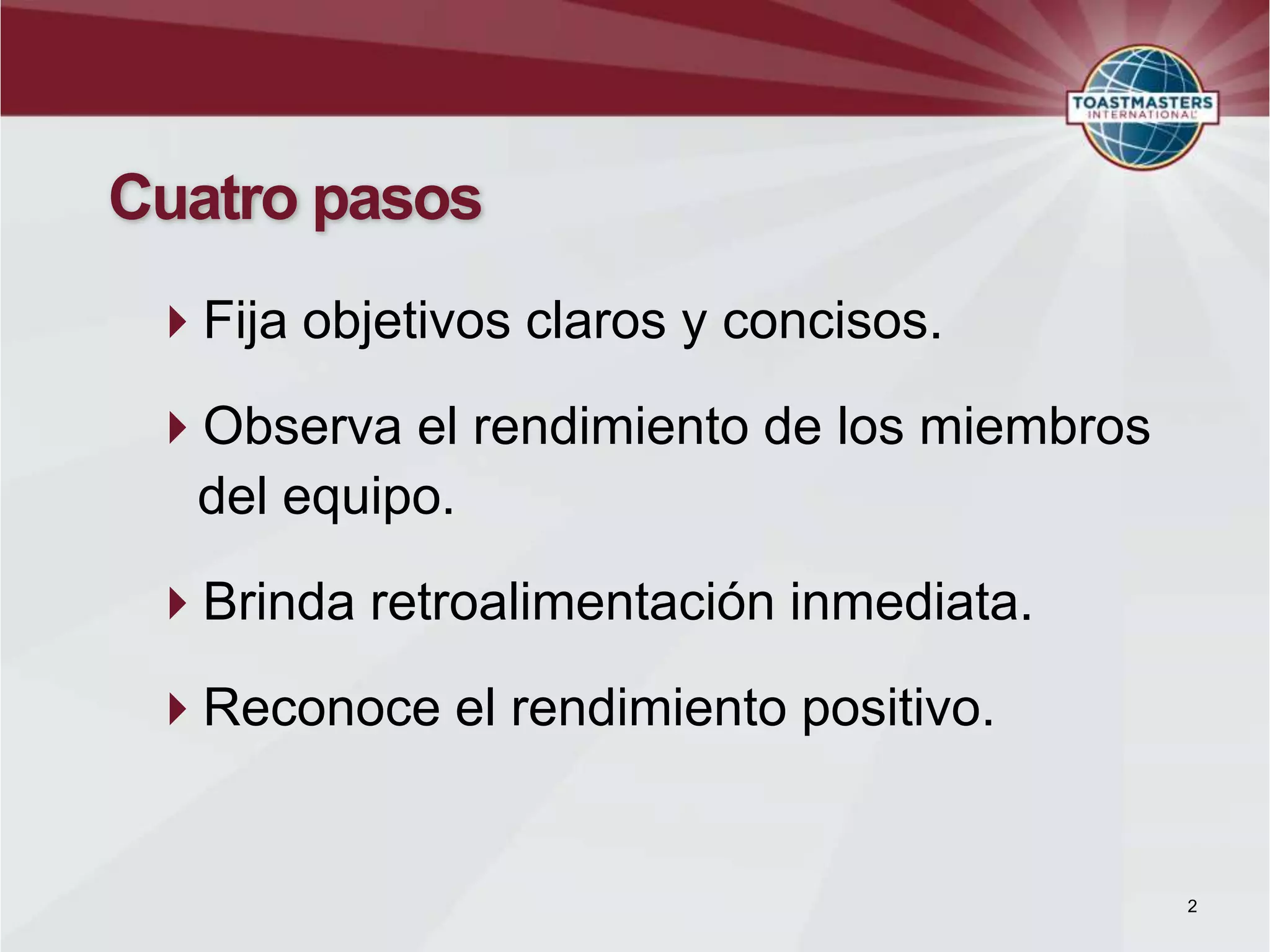 TOASTMASTERS INTERNATIONAL

Cuatro pasos

Fija objetivos claros y concisos.

Observa el rendimiento de los miembros del equipo.

Brinda retroalimentación inmediata.

Reconoce el rendimiento positivo.

2